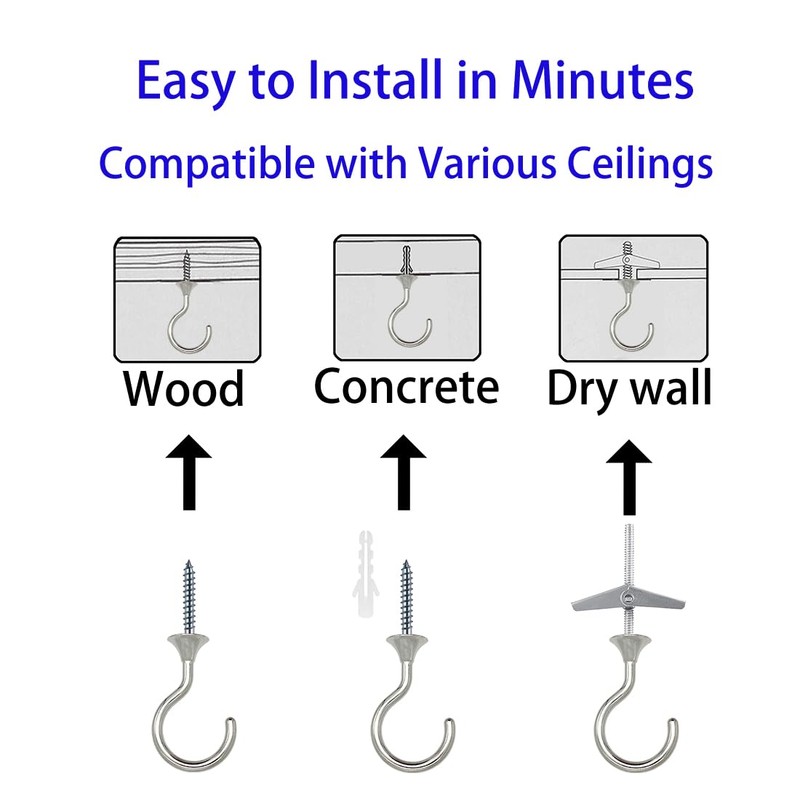 Easy to Install in Minutes

Compatible with Various Ceilings

Wood

Concrete

Dry wall